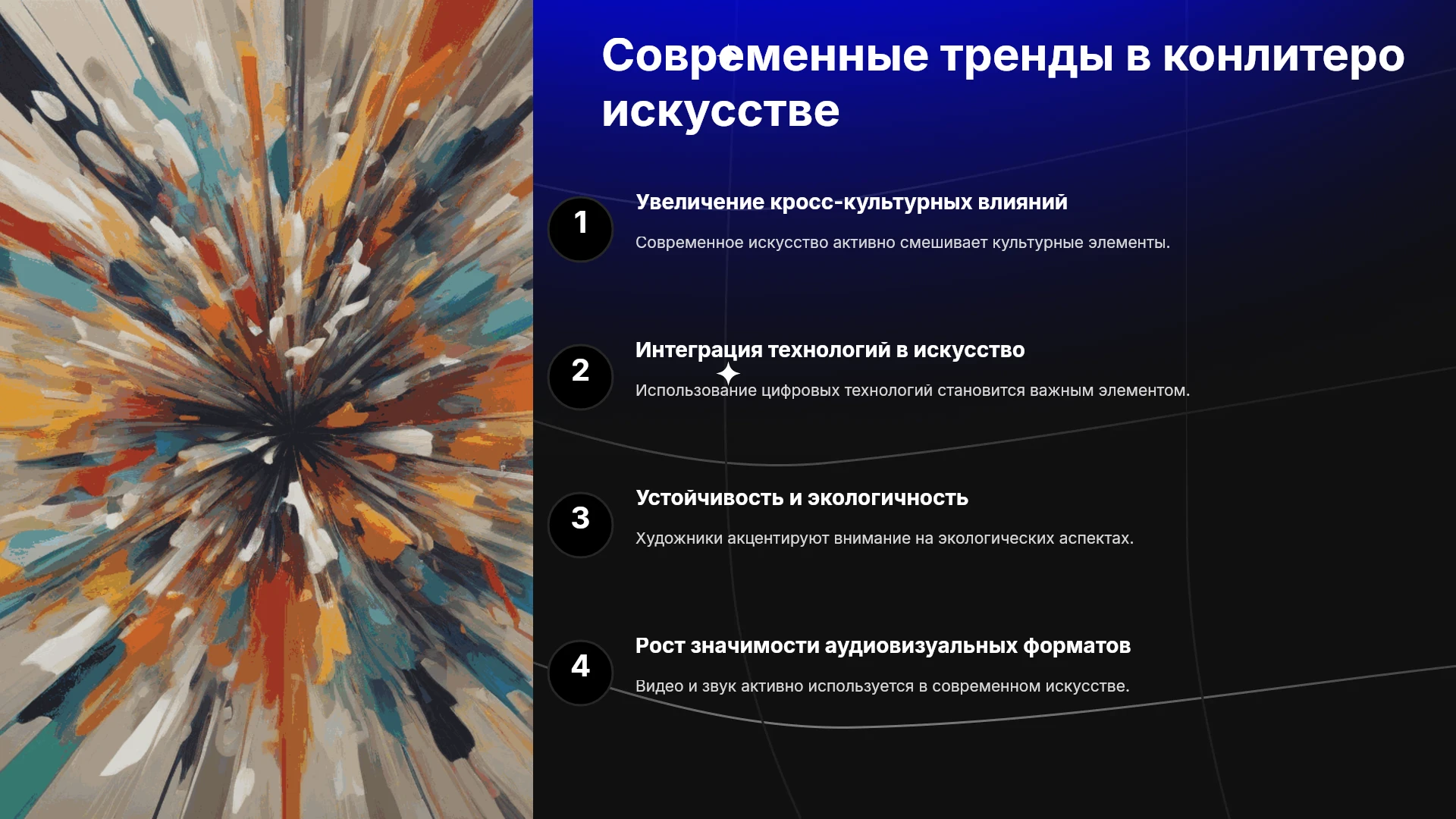 Современные тренды в конлитеро искусстве

1

Увеличение кросс-культурных влияний

Современное искусство активно смешивает культурные элементы.

2

Интеграция технологий в искусство

Использование цифровых технологий становится важным элементом.

3

Устойчивость и экологичность

Художники акцентируют внимание на экологических аспектах.

4

Рост значимости аудиовизуальных форматов

Видео и звук активно используется в современном искусстве.